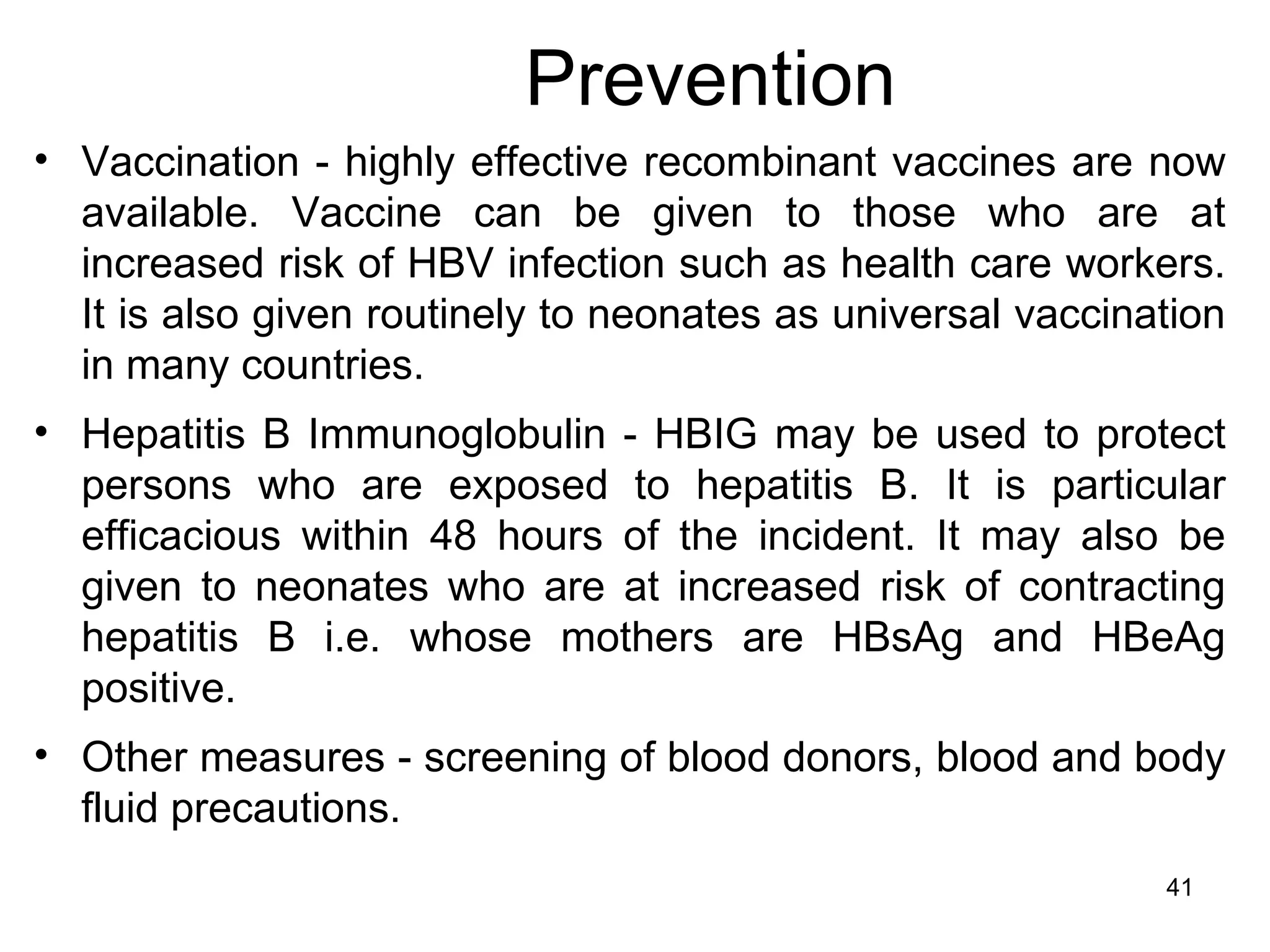 Prevention

• Vaccination - highly effective recombinant vaccines are now available. Vaccine can be given to those who are at increased risk of HBV infection such as health care workers. It is also given routinely to neonates as universal vaccination in many countries.

• Hepatitis B Immunoglobulin - HBIG may be used to protect persons who are exposed to hepatitis B. It is particular efficacious within 48 hours of the incident. It may also be given to neonates who are at increased risk of contracting hepatitis B i.e. whose mothers are HBsAg and HBeAg positive.

• Other measures - screening of blood donors, blood and body fluid precautions.

41